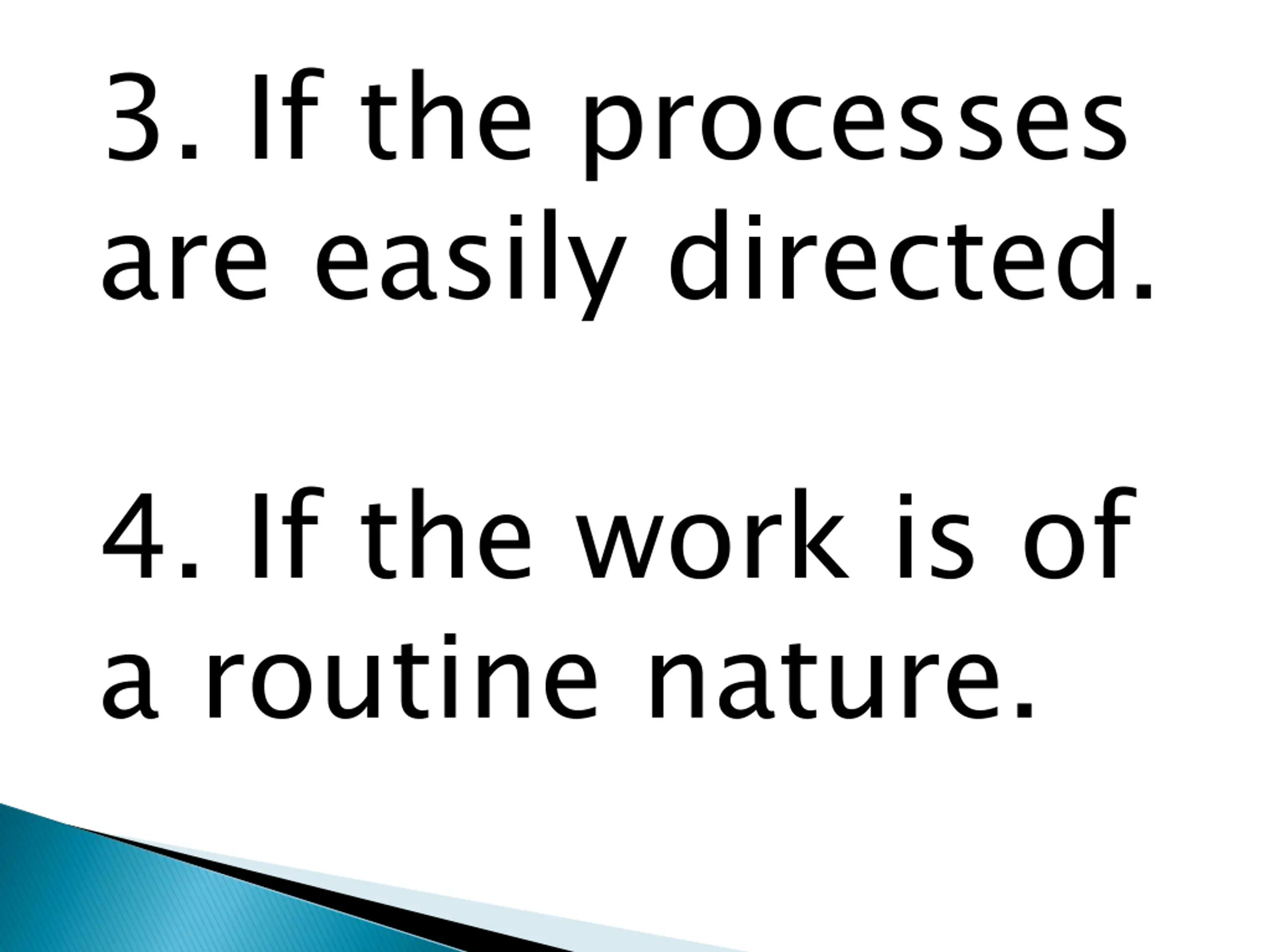 3. If the processes are easily directed.

4. If the work is of a routine nature.